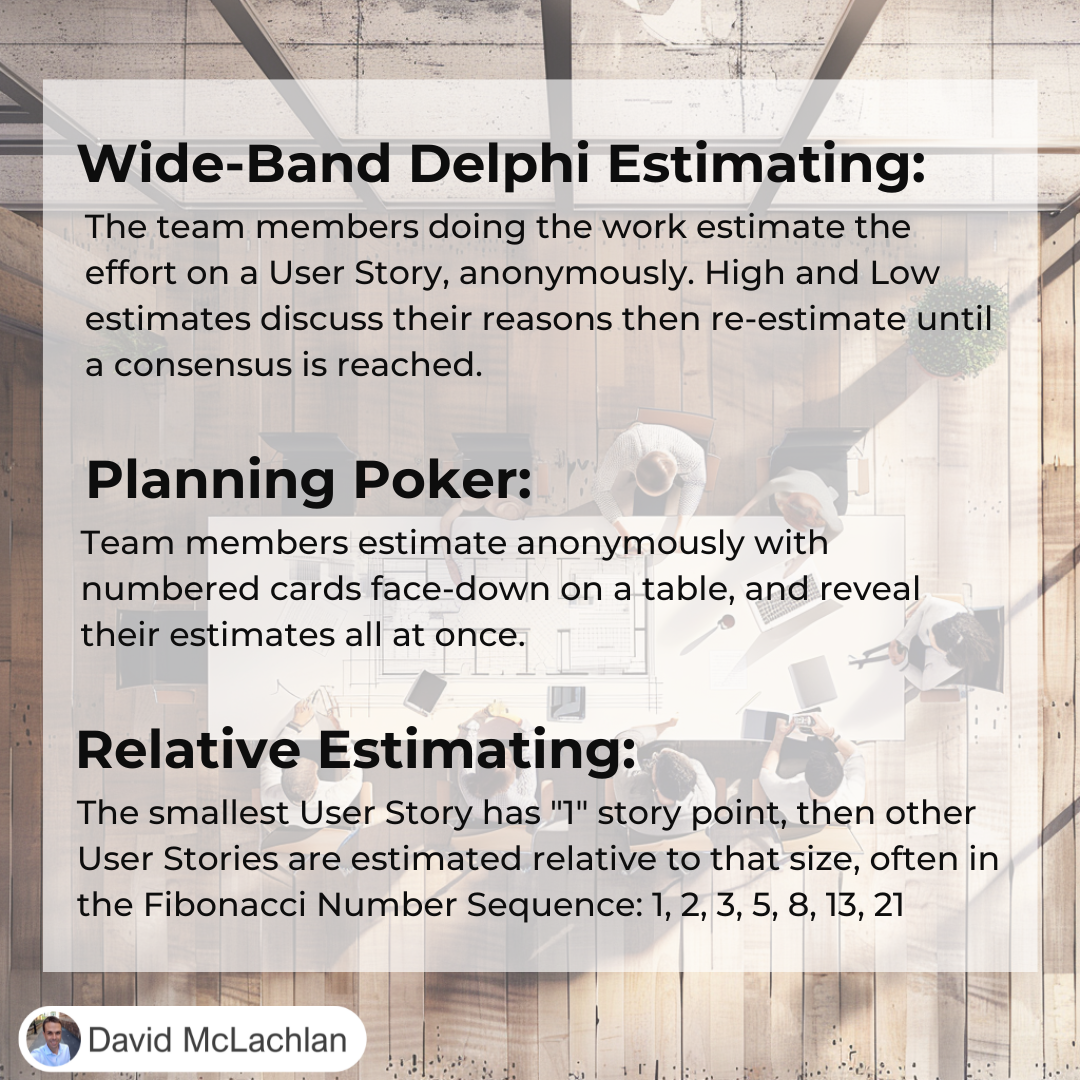 Wide-Band Delphi Estimating:
The team members doing the work estimate the effort on a User Story, anonymously. High and Low estimates discuss their reasons then re-estimate until a consensus is reached.

Planning Poker:
Team members estimate anonymously with numbered cards face-down on a table, and reveal their estimates all at once.

Relative Estimating:
The smallest User Story has "1" story point, then other User Stories are estimated relative to that size, often in the Fibonacci Number Sequence: 1, 2, 3, 5, 8, 13, 21

David McLachlan